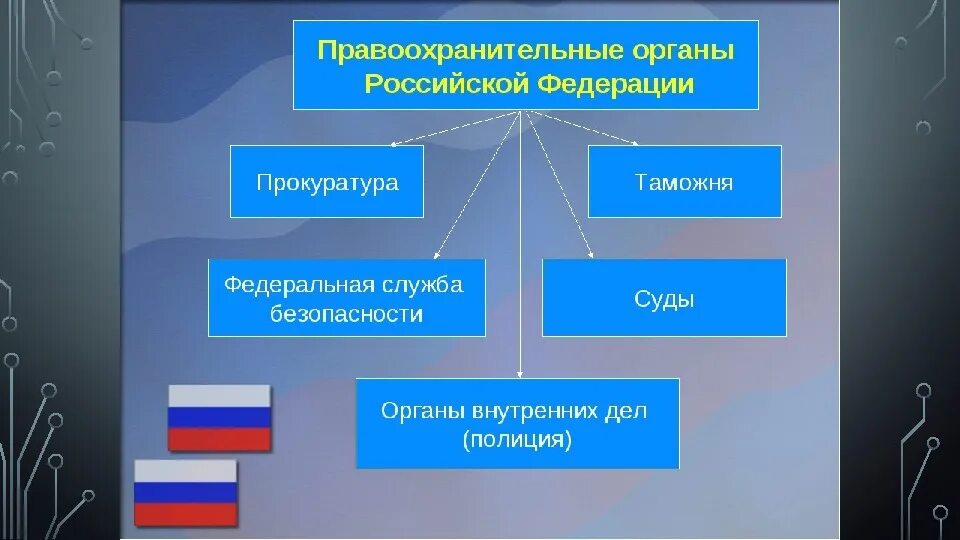 Правоохранительные органы Российской Федерации

Прокуратура

Таможня

Федеральная служба безопасности

Суды

Органы внутренних дел (полиция)